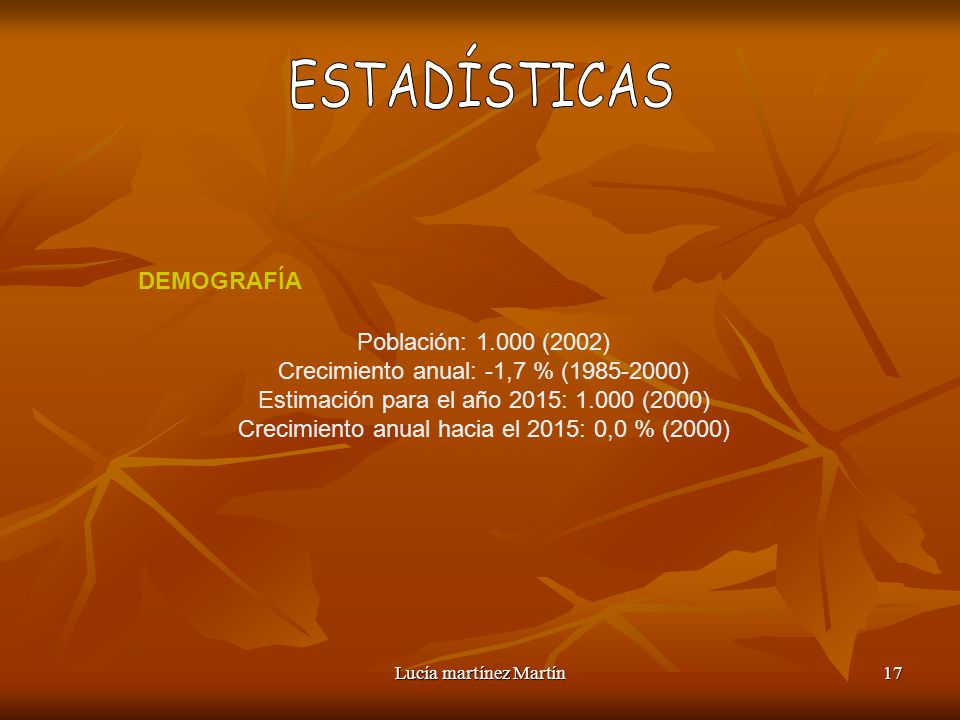 ESTADÍSTICAS

DEMOGRAFÍA

Población: 1.000 (2002)
Crecimiento anual: -1,7 % (1985-2000)
Estimación para el año 2015: 1.000 (2000)
Crecimiento anual hacia el 2015: 0,0 % (2000)

Lucía martínez Martín

17